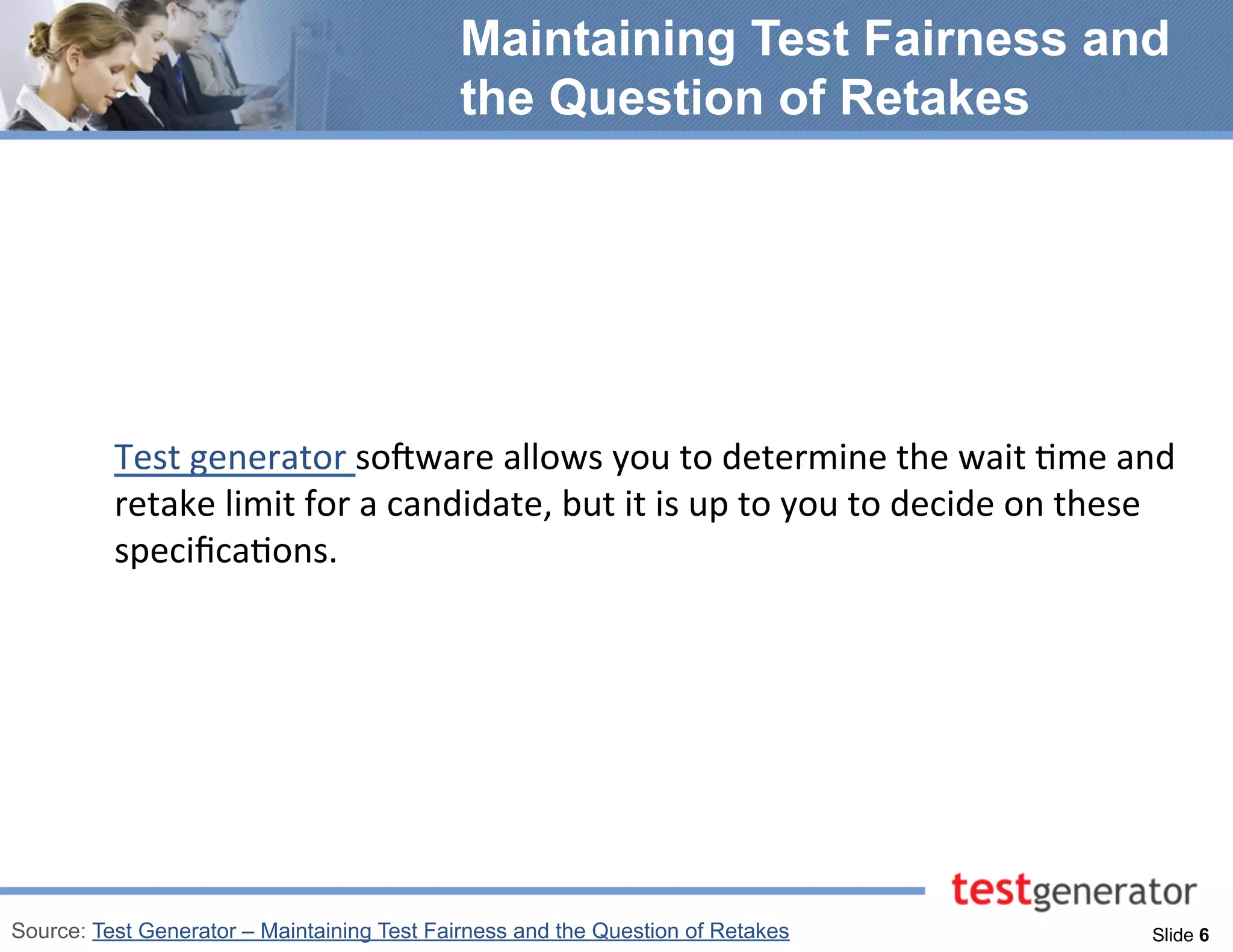 Maintaining Test Fairness and the Question of Retakes

Test generator software allows you to determine the wait time and retake limit for a candidate, but it is up to you to decide on these specifications.

testgenerator

Source: Test Generator – Maintaining Test Fairness and the Question of Retakes

Slide 6